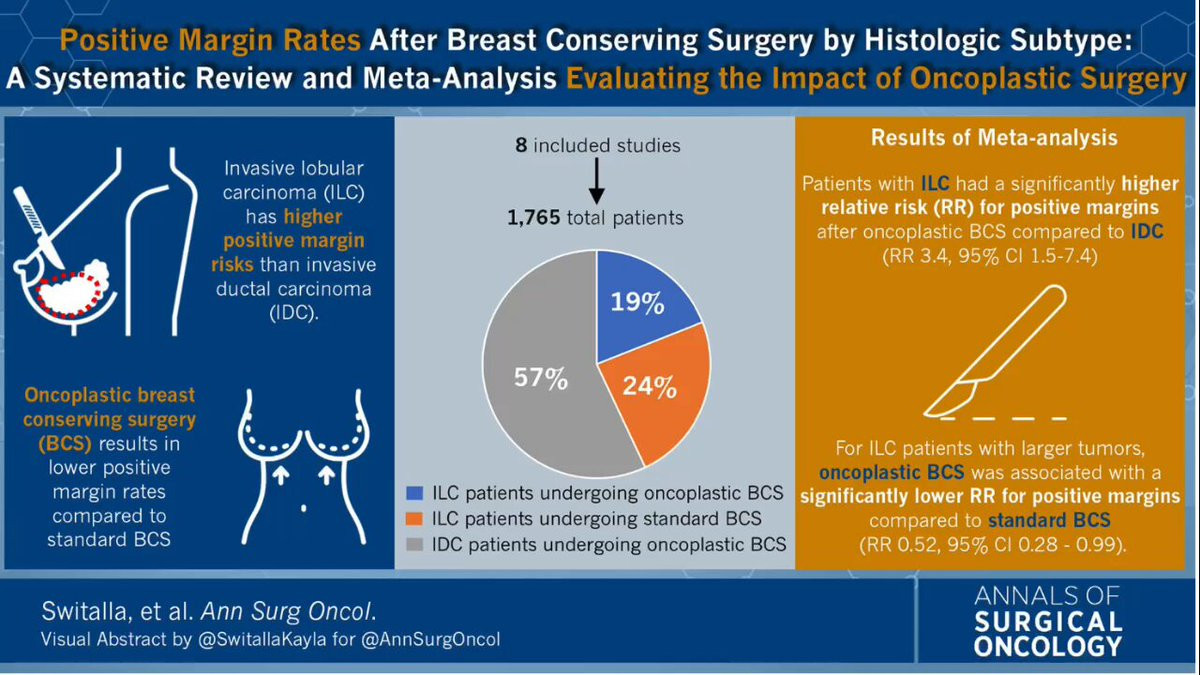 Positive Margin Rates After Breast Conserving Surgery by Histologic Subtype: A Systematic Review and Meta-Analysis Evaluating the Impact of Oncoplastic Surgery

Invasive lobular carcinoma (ILC) has higher positive margin risks than invasive ductal carcinoma (IDC).

Oncoplastic breast conserving surgery (BCS) results in lower positive margin rates compared to standard BCS

8 included studies

1,765 total patients

19%

24%

57%

ILC patients undergoing oncoplastic BCS
ILC patients undergoing standard BCS
IDC patients undergoing oncoplastic BCS

Results of Meta-analysis

Patients with ILC had a significantly higher relative risk (RR) for positive margins after oncoplastic BCS compared to IDC (RR 3.4, 95% CI 1.5-7.4)

For ILC patients with larger tumors, oncoplastic BCS was associated with a significantly lower RR for positive margins compared to standard BCS (RR 0.52, 95% CI 0.28 - 0.99).

Switalla, et al. Ann Surg Oncol.
Visual Abstract by @SwitallaKayla for @AnnSurgOncol

ANNALS OF SURGICAL ONCOLOGY